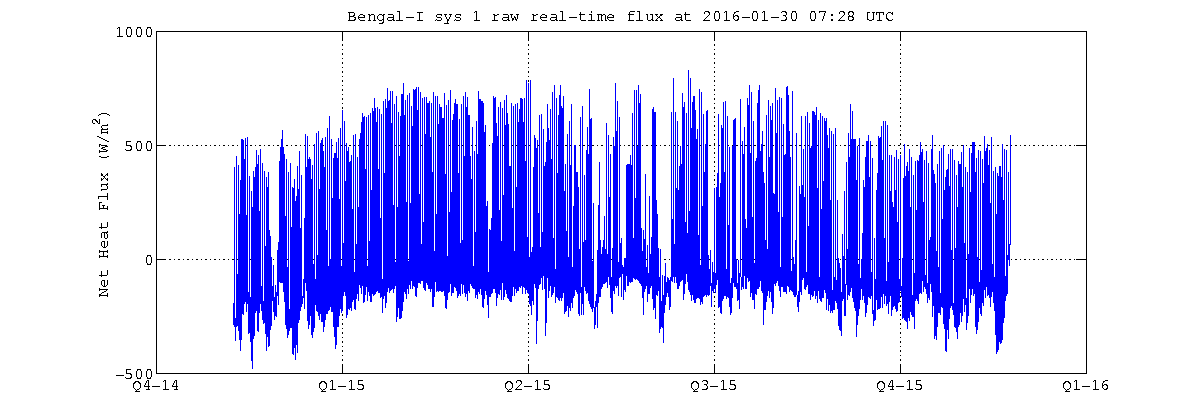 Bengal-I sys 1 raw real-time flux at 2016-01-30 07:28 UTC

Net Heat Flux (W/m$^2$)

1000
500
0
-500

Q4-14
Q1-15
Q2-15
Q3-15
Q4-15
Q1-16